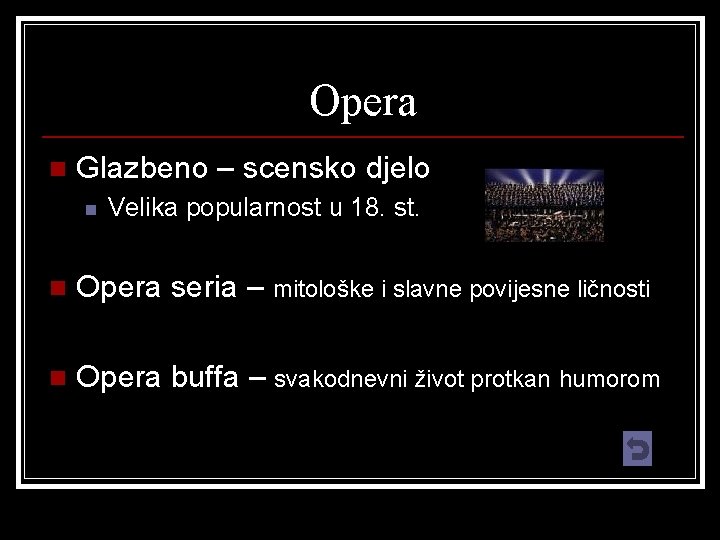 Opera

Glazbeno – scensko djelo

Velika popularnost u 18. st.

Opera seria – mitološke i slavne povijesne ličnosti

Opera buffa – svakodnevni život protkan humorom